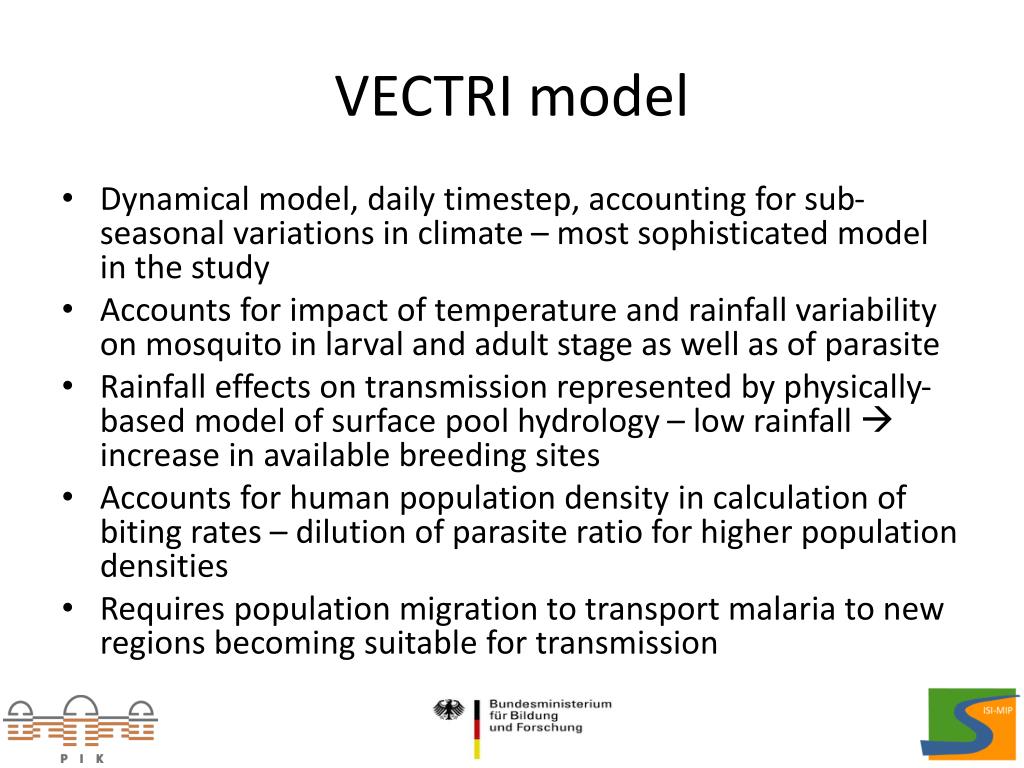 VECTRI model

• Dynamical model, daily timestep, accounting for sub-seasonal variations in climate – most sophisticated model in the study
• Accounts for impact of temperature and rainfall variability on mosquito in larval and adult stage as well as of parasite
• Rainfall effects on transmission represented by physically-based model of surface pool hydrology – low rainfall → increase in available breeding sites
• Accounts for human population density in calculation of biting rates – dilution of parasite ratio for higher population densities
• Requires population migration to transport malaria to new regions becoming suitable for transmission

P I K

Bundesministerium für Bildung und Forschung

ISI-MIP